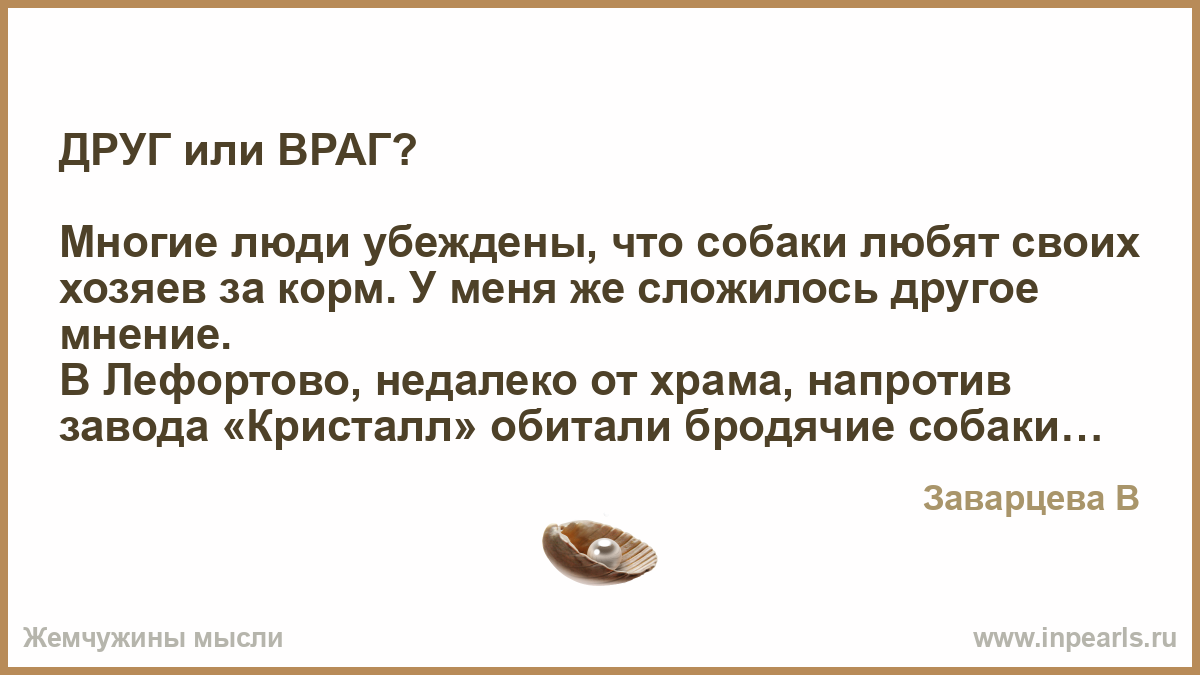 ДРУГ или ВРАГ?

Многие люди убеждены, что собаки любят своих хозяев за корм. У меня же сложилось другое мнение.
В Лефортово, недалеко от храма, напротив завода «Кристалл» обитали бродячие собаки…

Заварцева В

Жемчужины мысли

www.inpearls.ru